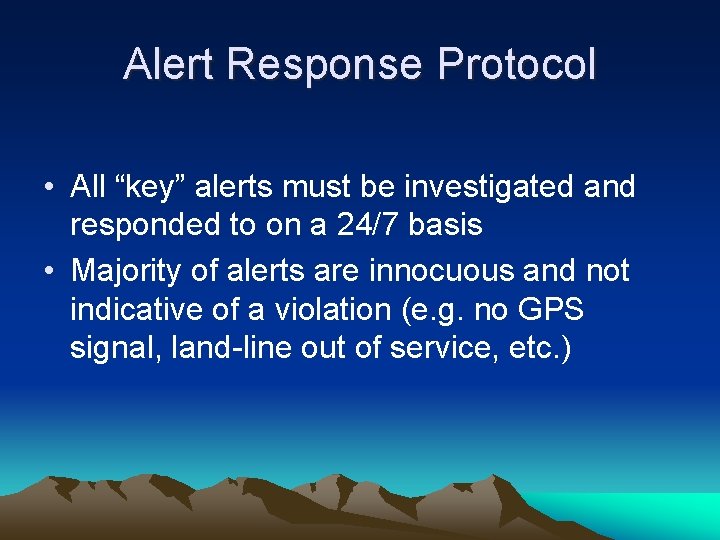 Alert Response Protocol

• All “key” alerts must be investigated and responded to on a 24/7 basis
• Majority of alerts are innocuous and not indicative of a violation (e.g. no GPS signal, land-line out of service, etc.)